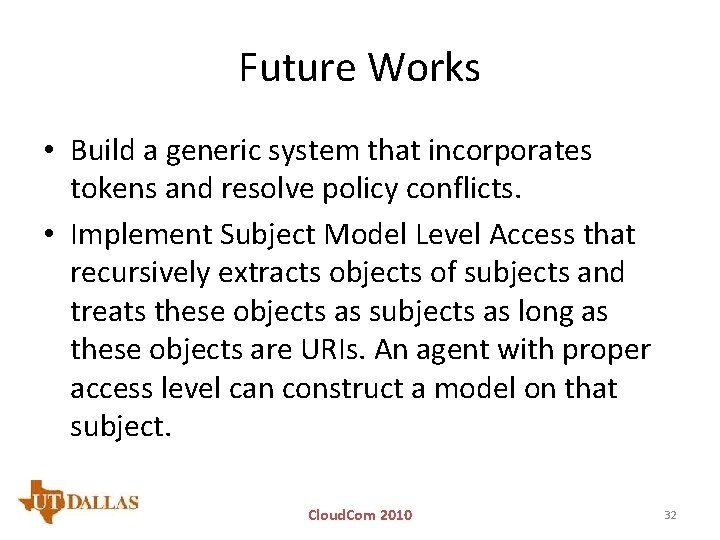 Future Works

• Build a generic system that incorporates tokens and resolve policy conflicts.

• Implement Subject Model Level Access that recursively extracts objects of subjects and treats these objects as subjects as long as these objects are URIs. An agent with proper access level can construct a model on that subject.

UT DALLAS

CloudCom 2010

32